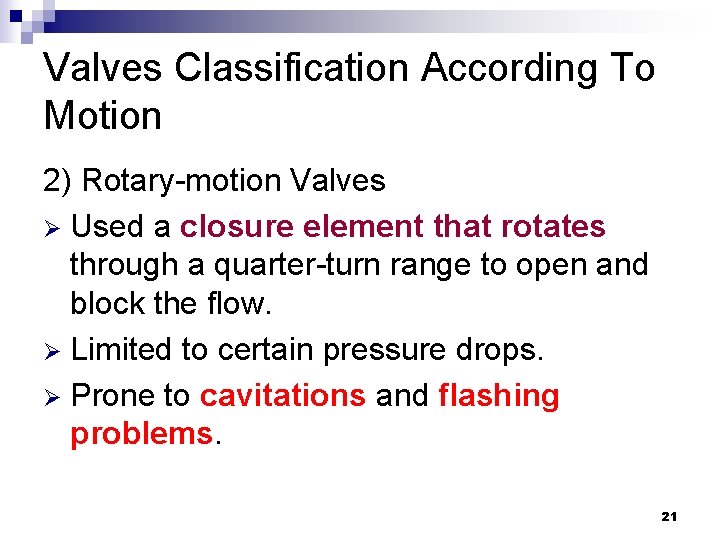 Valves Classification According To Motion

2) Rotary-motion Valves

➢ Used a closure element that rotates through a quarter-turn range to open and block the flow.

➢ Limited to certain pressure drops.

➢ Prone to cavitations and flashing problems.

21